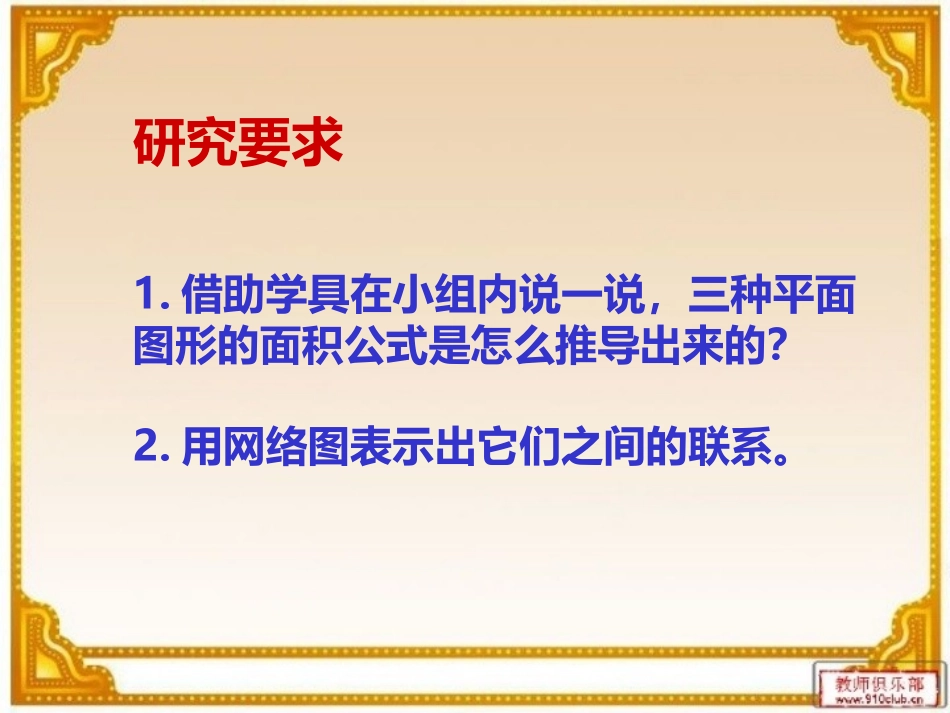 研究要求

1. 借助学具在小组内说一说，三种平面图形的面积公式是怎么推导出来的?

2. 用网络图表示出它们之间的联系。

教师俱乐部
www.910club.cn